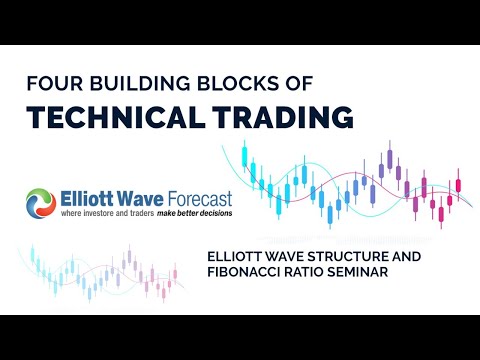 FOUR BUILDING BLOCKS OF
TECHNICAL TRADING

Elliott Wave Forecast
where investore and traders make better decisions

ELLIOTT WAVE STRUCTURE AND FIBONACCI RATIO SEMINAR